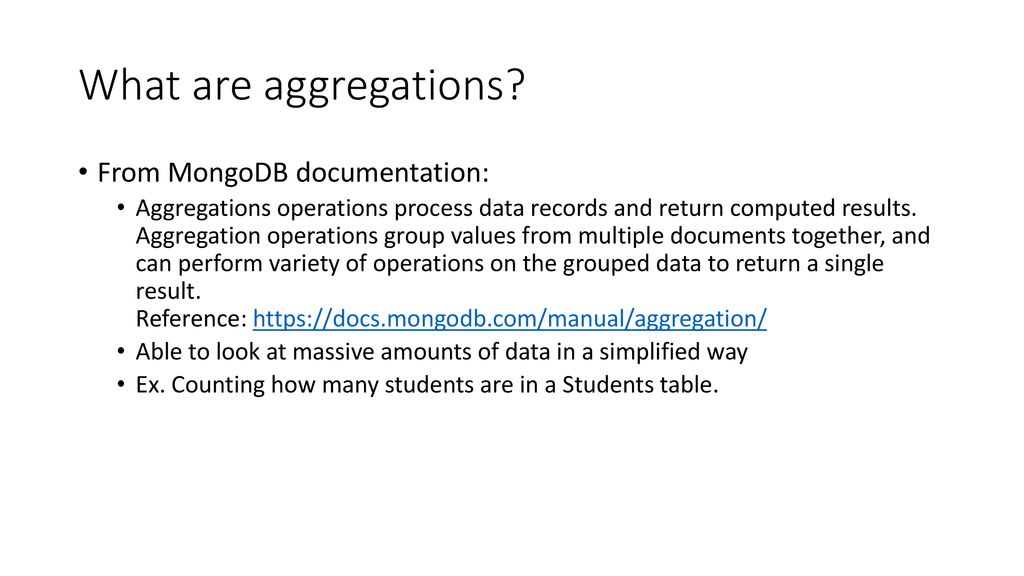 What are aggregations?

• From MongoDB documentation:
  • Aggregations operations process data records and return computed results. Aggregation operations group values from multiple documents together, and can perform variety of operations on the grouped data to return a single result.
  Reference: https://docs.mongodb.com/manual/aggregation/
  • Able to look at massive amounts of data in a simplified way
  • Ex. Counting how many students are in a Students table.